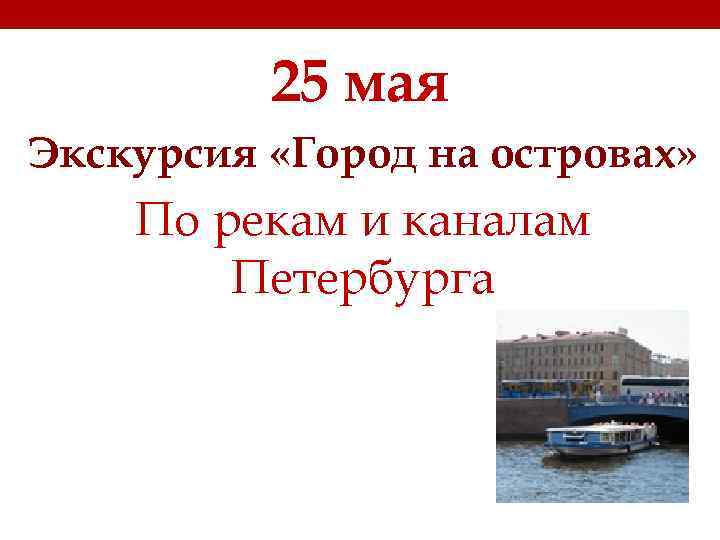 25 мая

Экскурсия «Город на островах»

По рекам и каналам Петербурга